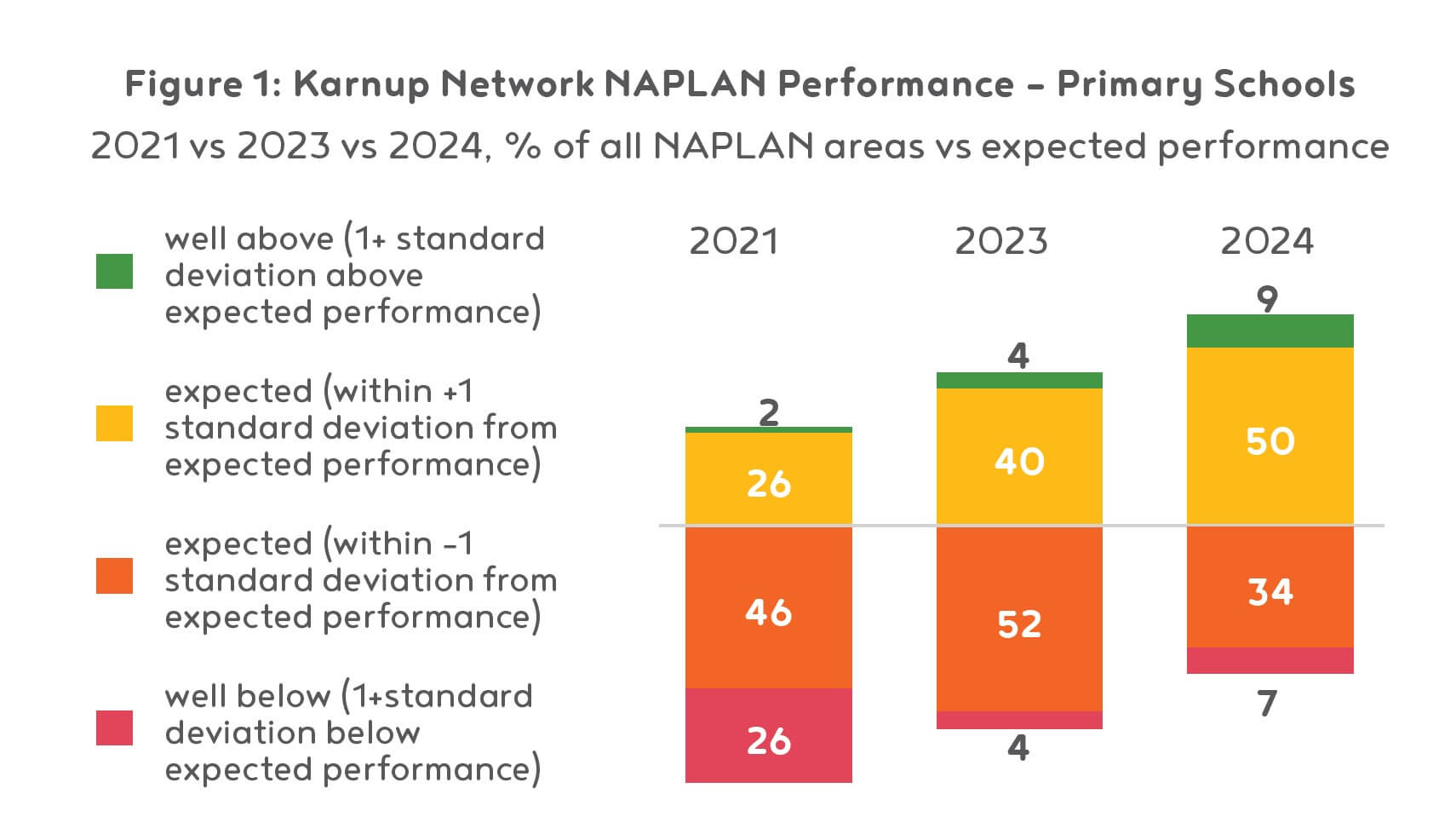 Figure 1: Karnup Network NAPLAN Performance – Primary Schools
2021 vs 2023 vs 2024, % of all NAPLAN areas vs expected performance

well above (1+ standard deviation above expected performance)

expected (within +1 standard deviation from expected performance)

expected (within -1 standard deviation from expected performance)

well below (1+standard deviation below expected performance)

2021
2
26
46
26

2023
4
40
52
4

2024
9
50
34
7